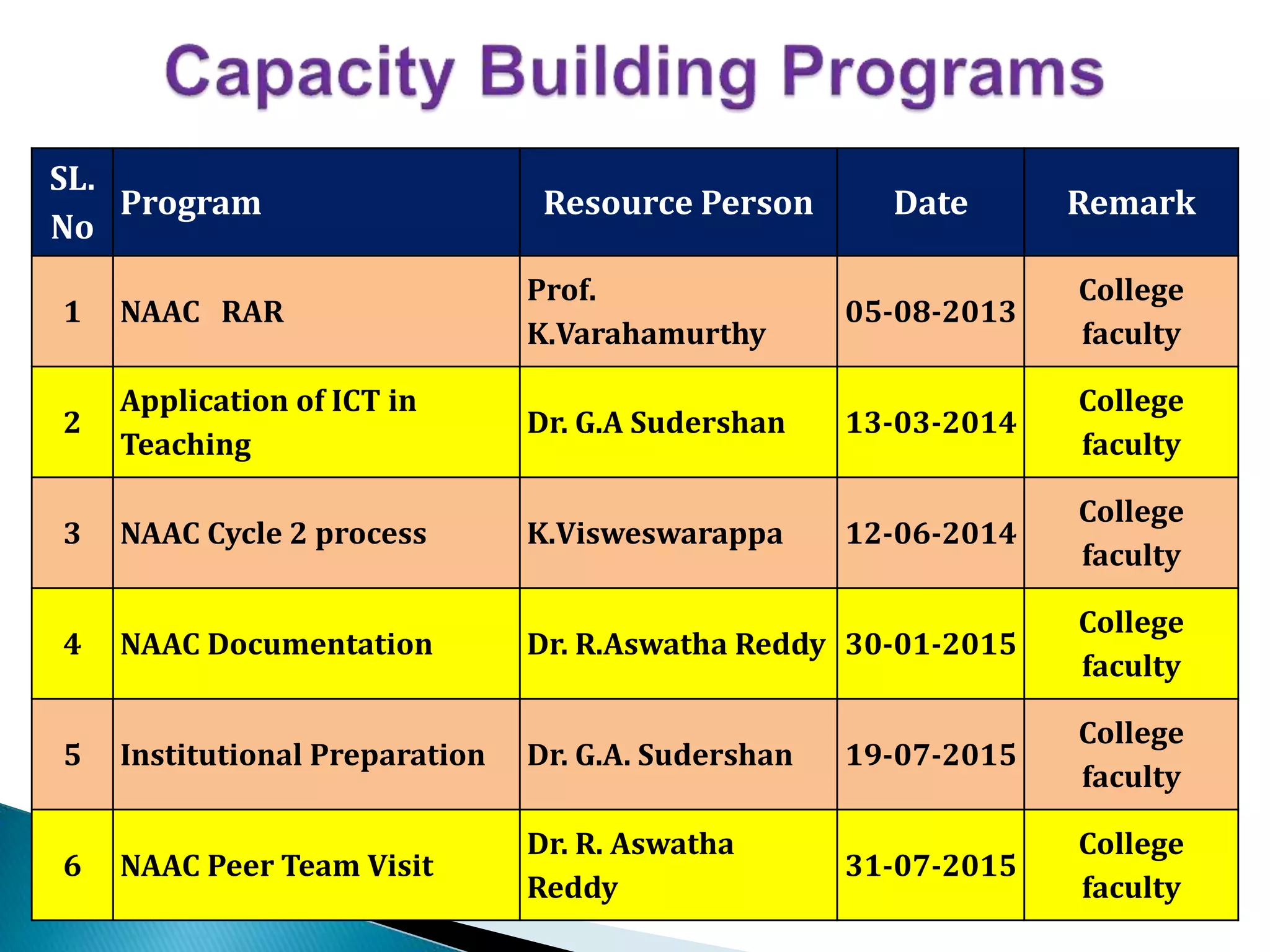 Capacity Building Programs

| SL. No | Program | Resource Person | Date | Remark |
|---|---|---|---|---|
| 1 | NAAC RAR | Prof. K.Varahamurthy | 05-08-2013 | College faculty |
| 2 | Application of ICT in Teaching | Dr. G.A Sudershan | 13-03-2014 | College faculty |
| 3 | NAAC Cycle 2 process | K.Visweswarappa | 12-06-2014 | College faculty |
| 4 | NAAC Documentation | Dr. R.Aswatha Reddy | 30-01-2015 | College faculty |
| 5 | Institutional Preparation | Dr. G.A. Sudershan | 19-07-2015 | College faculty |
| 6 | NAAC Peer Team Visit | Dr. R. Aswatha Reddy | 31-07-2015 | College faculty |